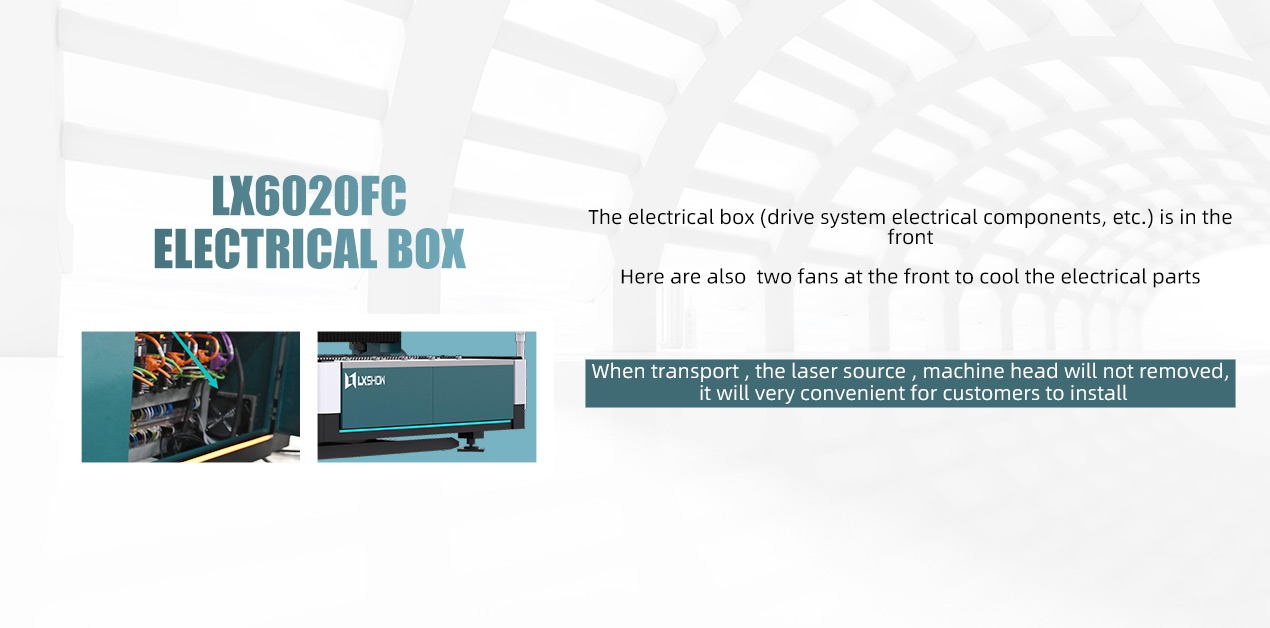 LX6020FC
ELECTRICAL BOX

LXSHOW

The electrical box (drive system electrical components, etc.) is in the front

Here are also  two fans at the front to cool the electrical parts

When transport , the laser source , machine head will not removed, it will very convenient for customers to install